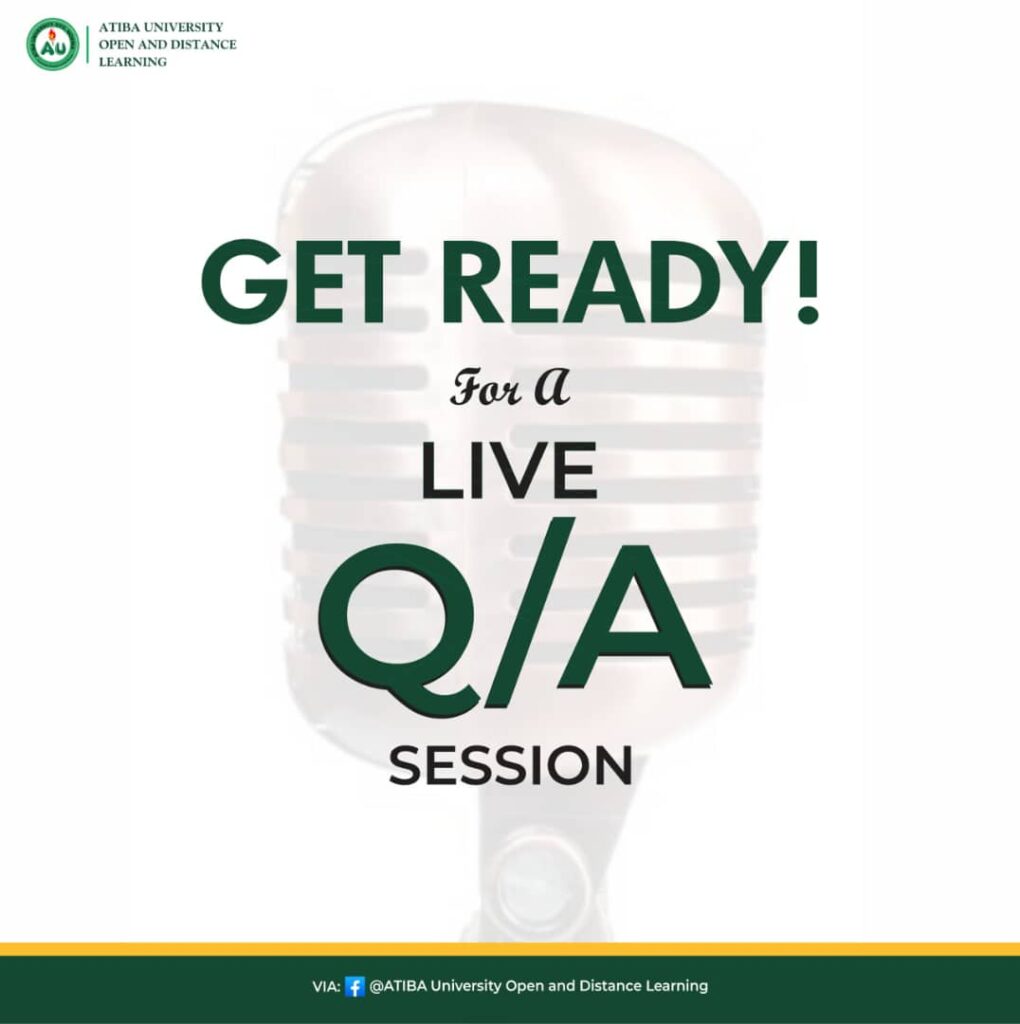 AU

ATIBA UNIVERSITY
OPEN AND DISTANCE
LEARNING

GET READY!

For A

LIVE

Q/A

SESSION

VIA: @ATIBA University Open and Distance Learning